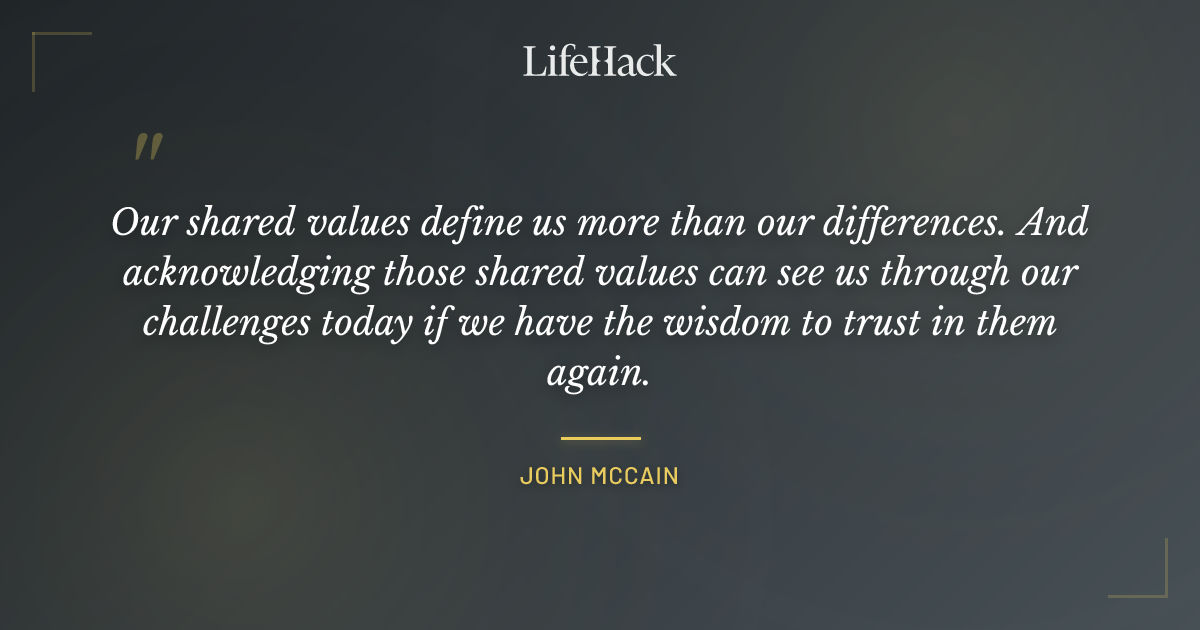 LifeHack

"

Our shared values define us more than our differences. And acknowledging those shared values can see us through our challenges today if we have the wisdom to trust in them again.

JOHN MCCAIN